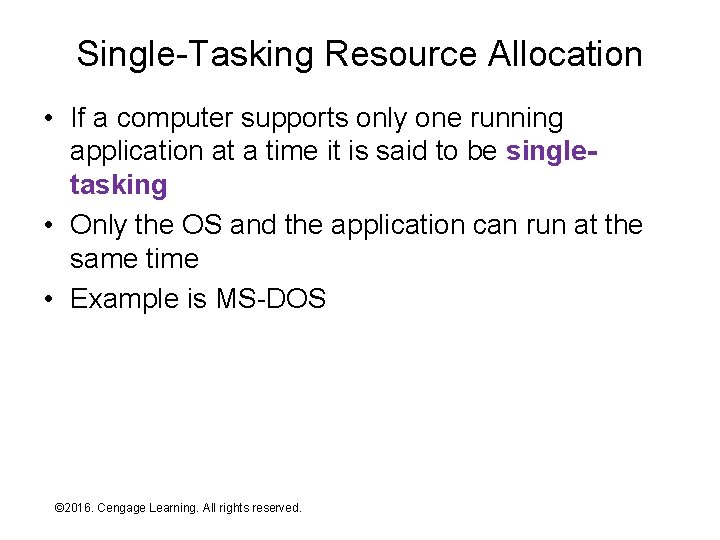 Single-Tasking Resource Allocation

• If a computer supports only one running application at a time it is said to be single-tasking
• Only the OS and the application can run at the same time
• Example is MS-DOS

©2016. Cengage Learning. All rights reserved.